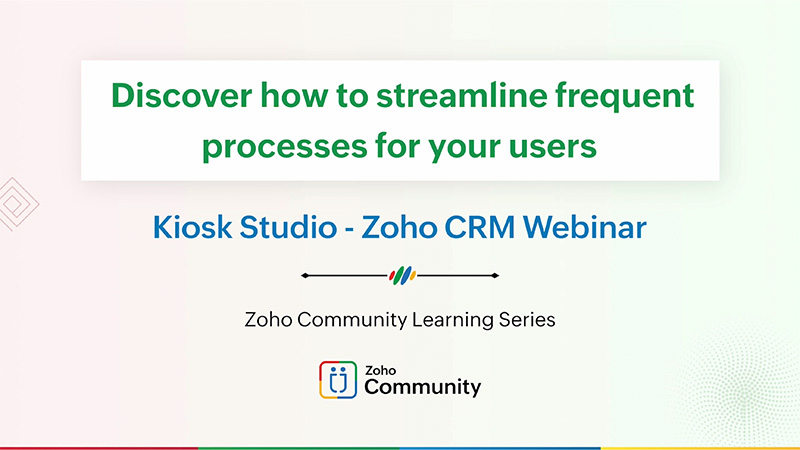 Discover how to streamline frequent processes for your users

Kiosk Studio - Zoho CRM Webinar

Zoho Community Learning Series

Zoho
Community